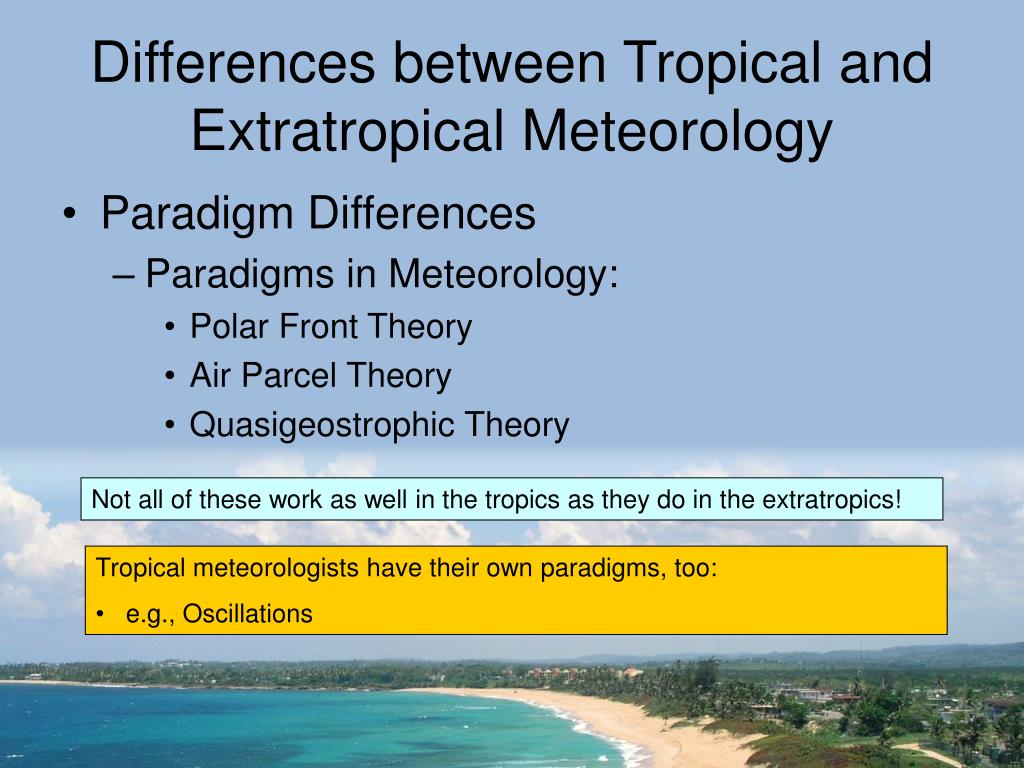 Differences between Tropical and Extratropical Meteorology

• Paradigm Differences
– Paradigms in Meteorology:
• Polar Front Theory
• Air Parcel Theory
• Quasigeostrophic Theory

Not all of these work as well in the tropics as they do in the extratropics!

Tropical meteorologists have their own paradigms, too:
• e.g., Oscillations